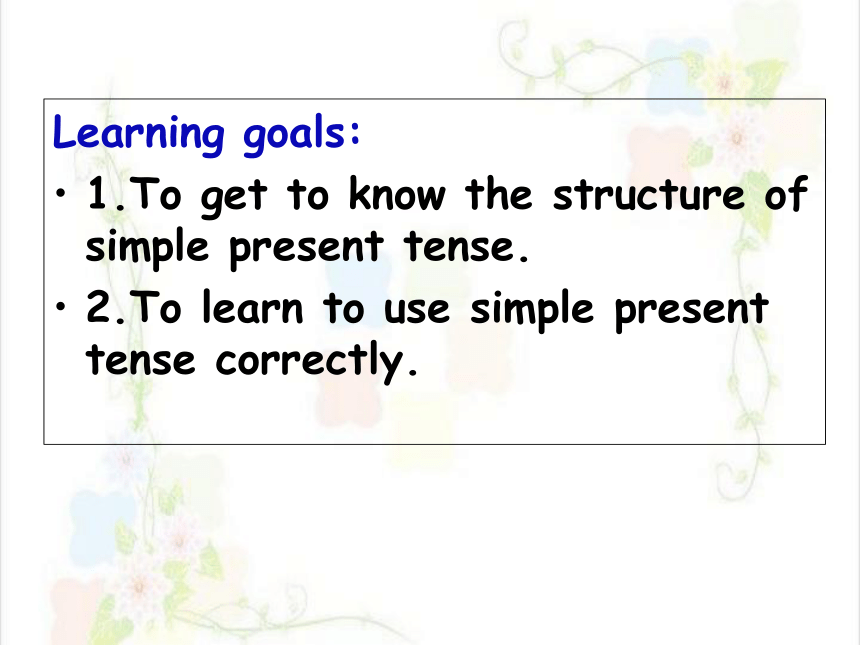 Learning goals:

• 1.To get to know the structure of simple present tense.

• 2.To learn to use simple present tense correctly.